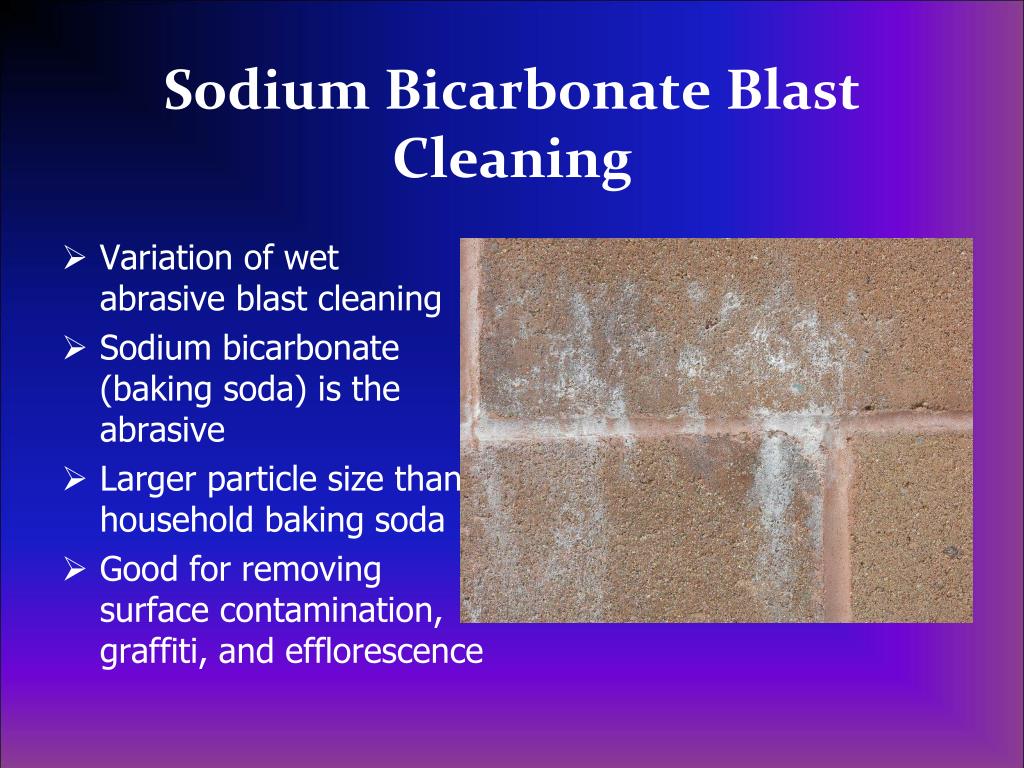 Sodium Bicarbonate Blast Cleaning

➢ Variation of wet abrasive blast cleaning
➢ Sodium bicarbonate (baking soda) is the abrasive
➢ Larger particle size than household baking soda
➢ Good for removing surface contamination, graffiti, and efflorescence